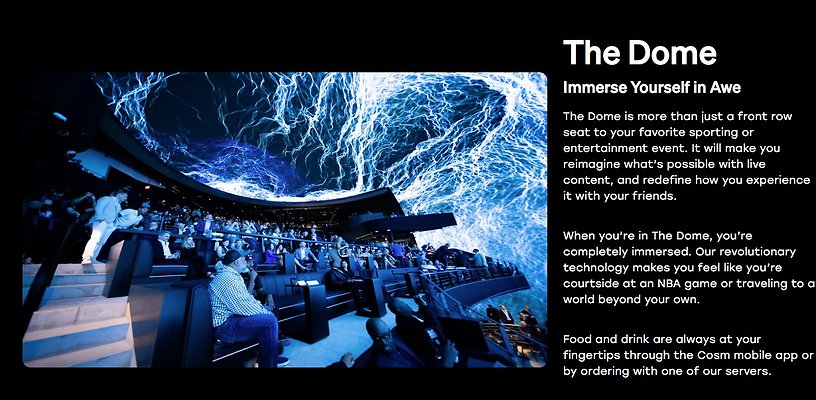 The Dome

Immerse Yourself in Awe

The Dome is more than just a front row seat to your favorite sporting or entertainment event. It will make you reimagine what's possible with live content, and redefine how you experience it with your friends.

When you're in The Dome, you're completely immersed. Our revolutionary technology makes you feel like you're courtside at an NBA game or traveling to a world beyond your own.

Food and drink are always at your fingertips through the Cosm mobile app or by ordering with one of our servers.